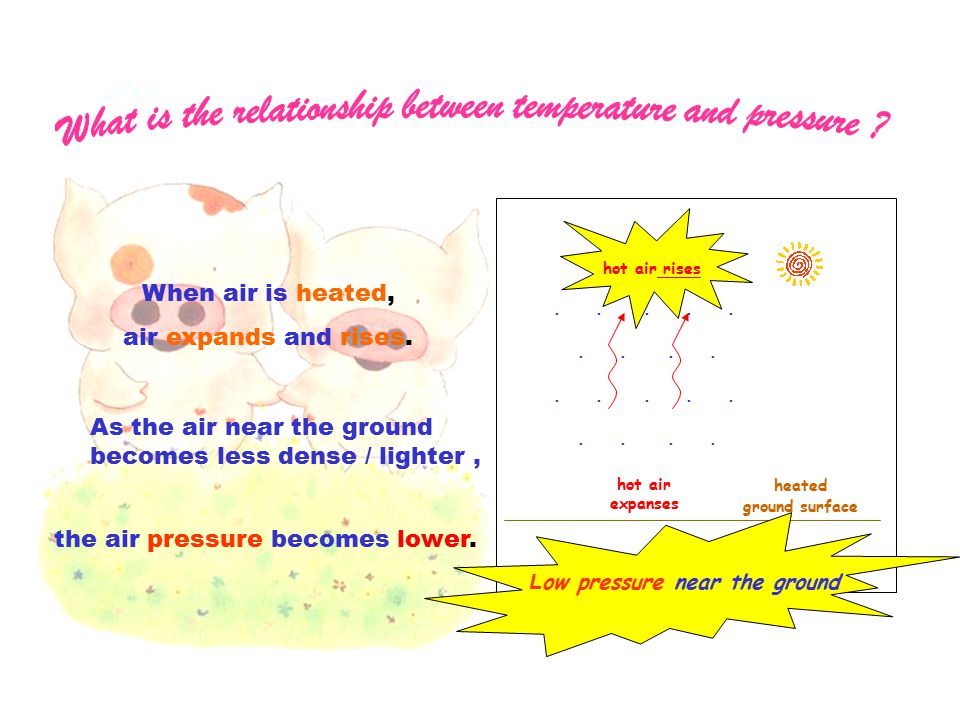 What is the relationship between temperature and pressure ?

When air is heated, air expands and rises.

As the air near the ground becomes less dense / lighter ,

the air pressure becomes lower.

hot air rises

hot air expanses

heated ground surface

Low pressure near the ground